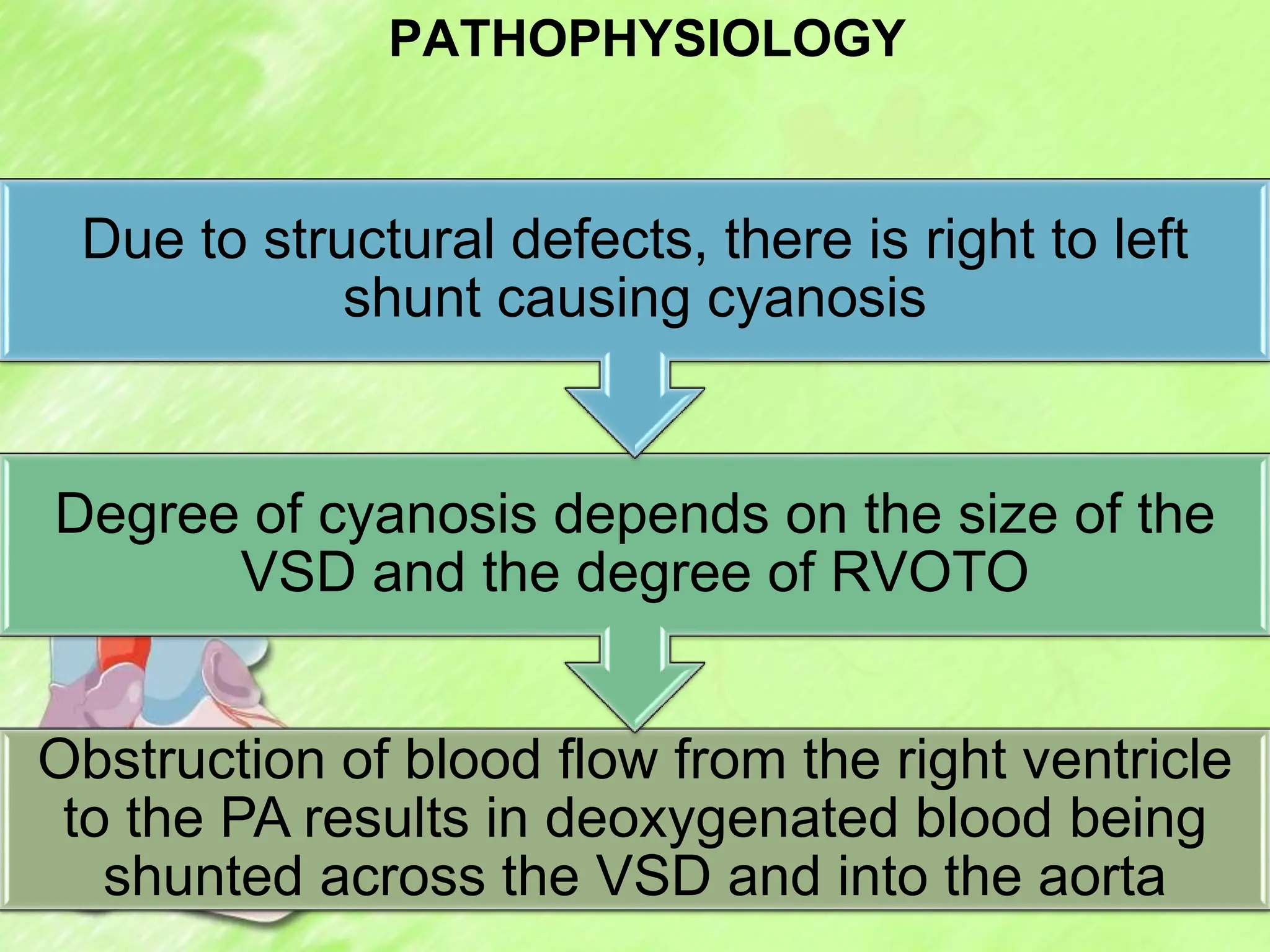 PATHOPHYSIOLOGY

Due to structural defects, there is right to left shunt causing cyanosis

Degree of cyanosis depends on the size of the VSD and the degree of RVOTO

Obstruction of blood flow from the right ventricle to the PA results in deoxygenated blood being shunted across the VSD and into the aorta